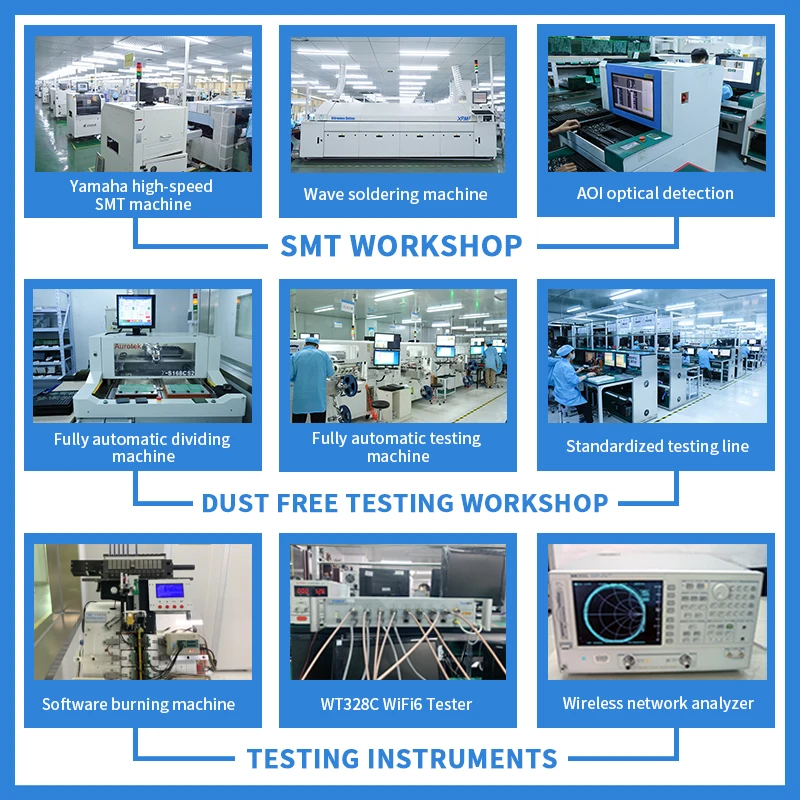 Yamaha high-speed SMT machine

Wave soldering machine

AOI optical detection

SMT WORKSHOP

Aurotek

Fully automatic dividing machine

Fully automatic testing machine

Standardized testing line

DUST FREE TESTING WORKSHOP

Software burning machine

WT328C WiFi6 Tester

Wireless network analyzer

TESTING INSTRUMENTS